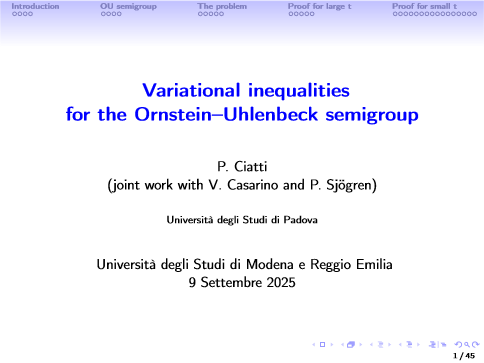 Introduction OU semigroup The problem Proof for large t Proof for small t

Variational inequalities for the Ornstein–Uhlenbeck semigroup

P. Ciatti
(joint work with V. Casarino and P. Sjögren)

Università degli Studi di Padova

Università degli Studi di Modena e Reggio Emilia
9 Settembre 2025

1 / 45